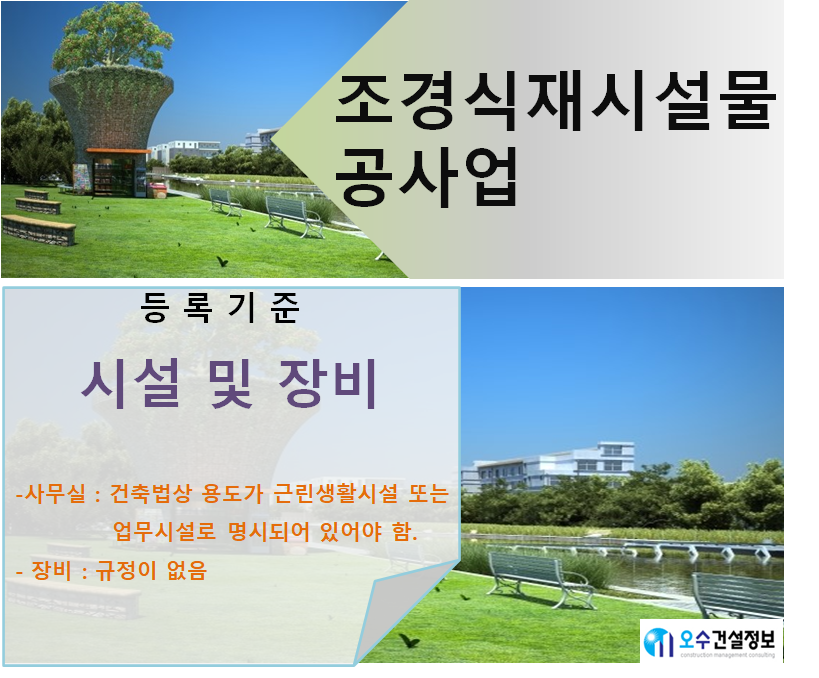 조경식재시설물 공사업

등 록 기 준

시설 및 장비

-사무실 : 건축법상 용도가 근린생활시설 또는 업무시설로 명시되어 있어야 함.

- 장비 : 규정이 없음

오수건설정보
construction management consulting